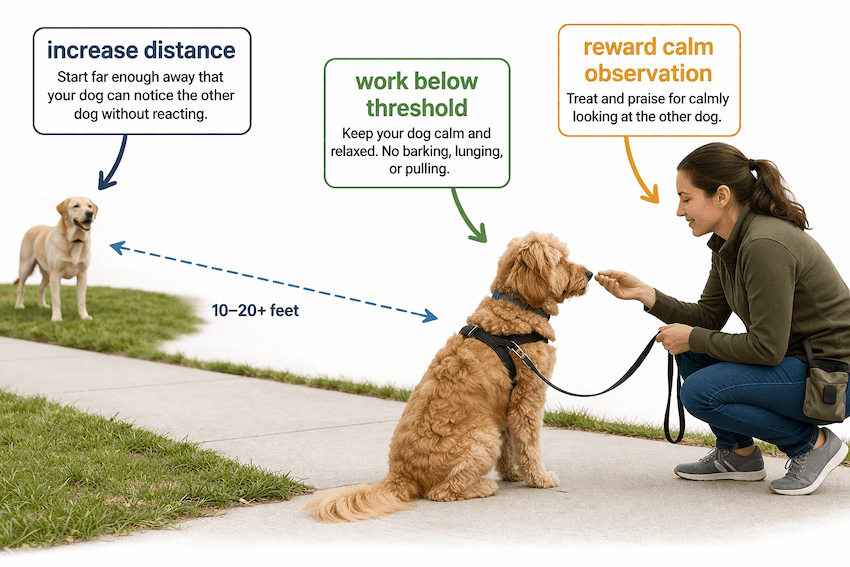 increase distance

Start far enough away that your dog can notice the other dog without reacting.

work below threshold

Keep your dog calm and relaxed. No barking, lunging, or pulling.

reward calm observation

Treat and praise for calmly looking at the other dog.

10–20+ feet